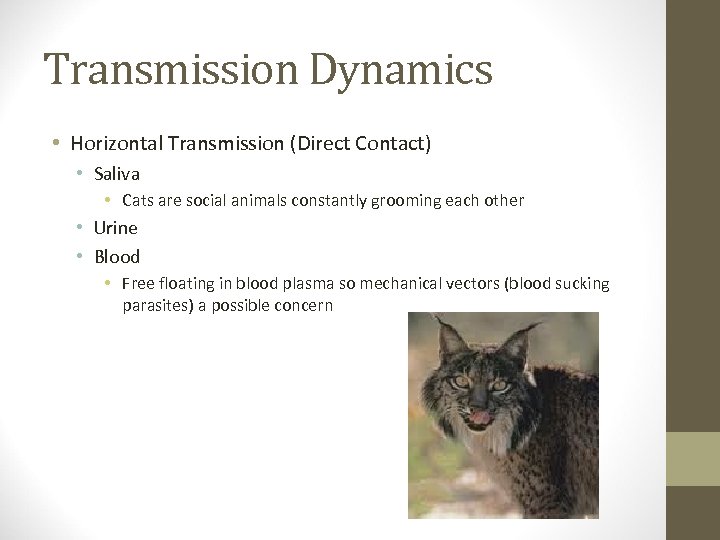 Transmission Dynamics

• Horizontal Transmission (Direct Contact)
  • Saliva
    • Cats are social animals constantly grooming each other
  • Urine
  • Blood
    • Free floating in blood plasma so mechanical vectors (blood sucking parasites) a possible concern